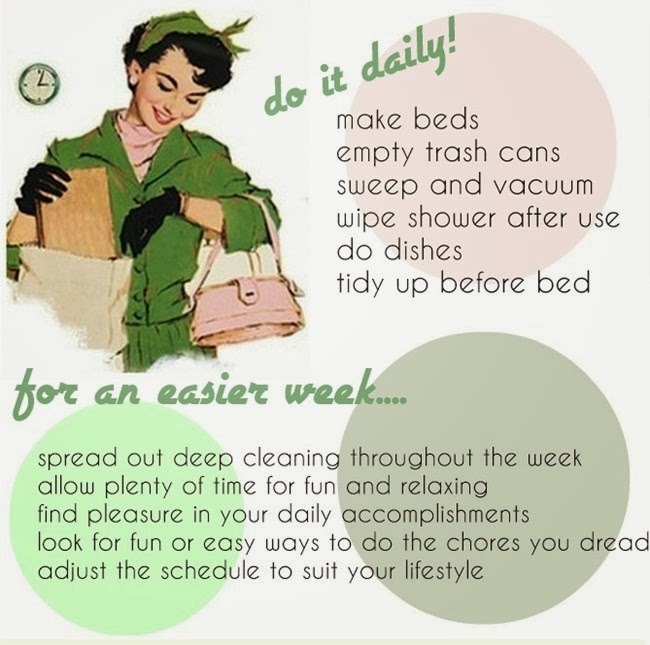 do it daily!

make beds
empty trash cans
sweep and vacuum
wipe shower after use
do dishes
tidy up before bed

for an easier week....

spread out deep cleaning throughout the week
allow plenty of time for fun and relaxing
find pleasure in your daily accomplishments
look for fun or easy ways to do the chores you dread
adjust the schedule to suit your lifestyle